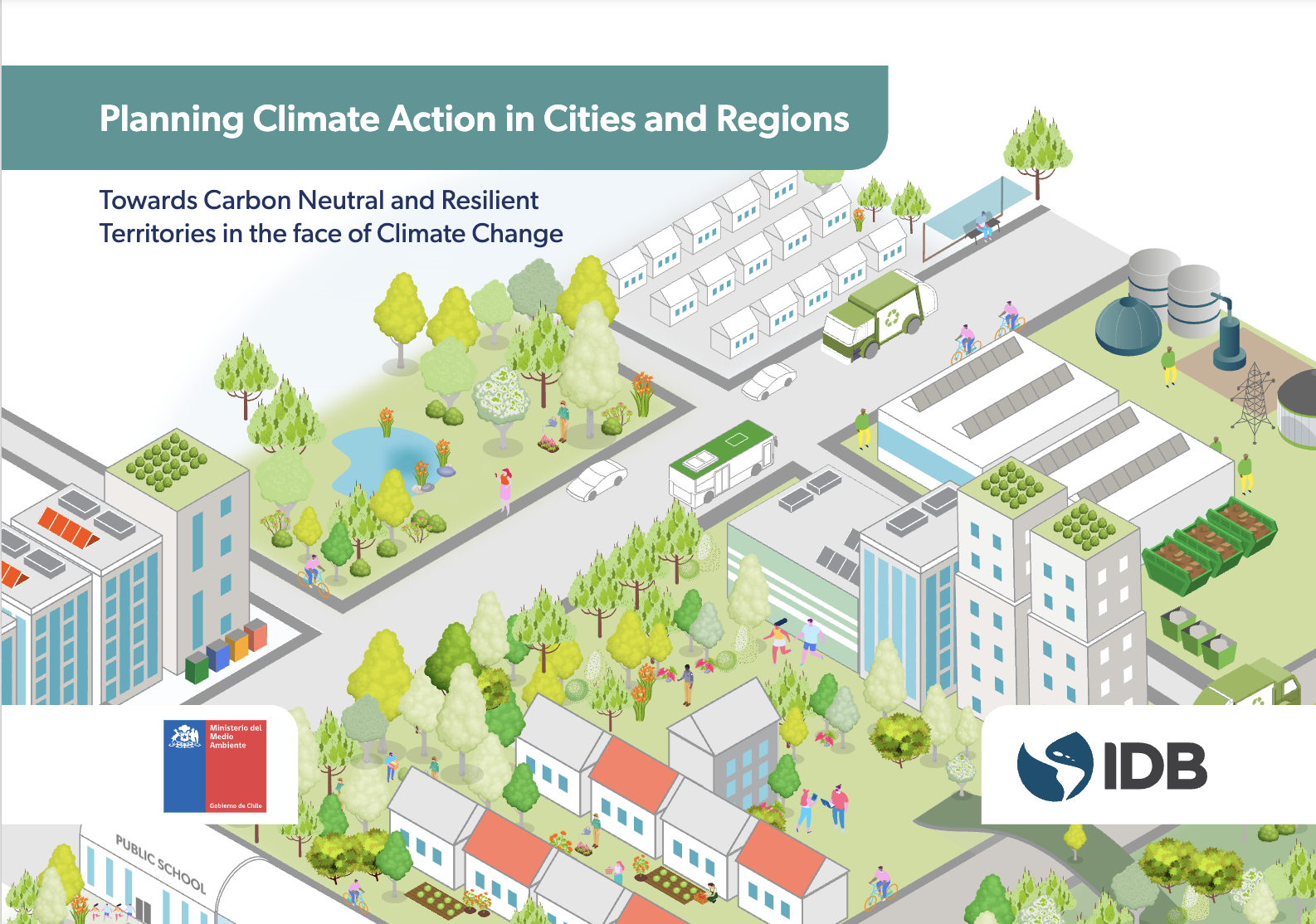 Planning Climate Action in Cities and Regions

Towards Carbon Neutral and Resilient Territories in the face of Climate Change

Ministerio del Medio Ambiente

Gobierno de Chile

IDB

PUBLIC SCHOOL